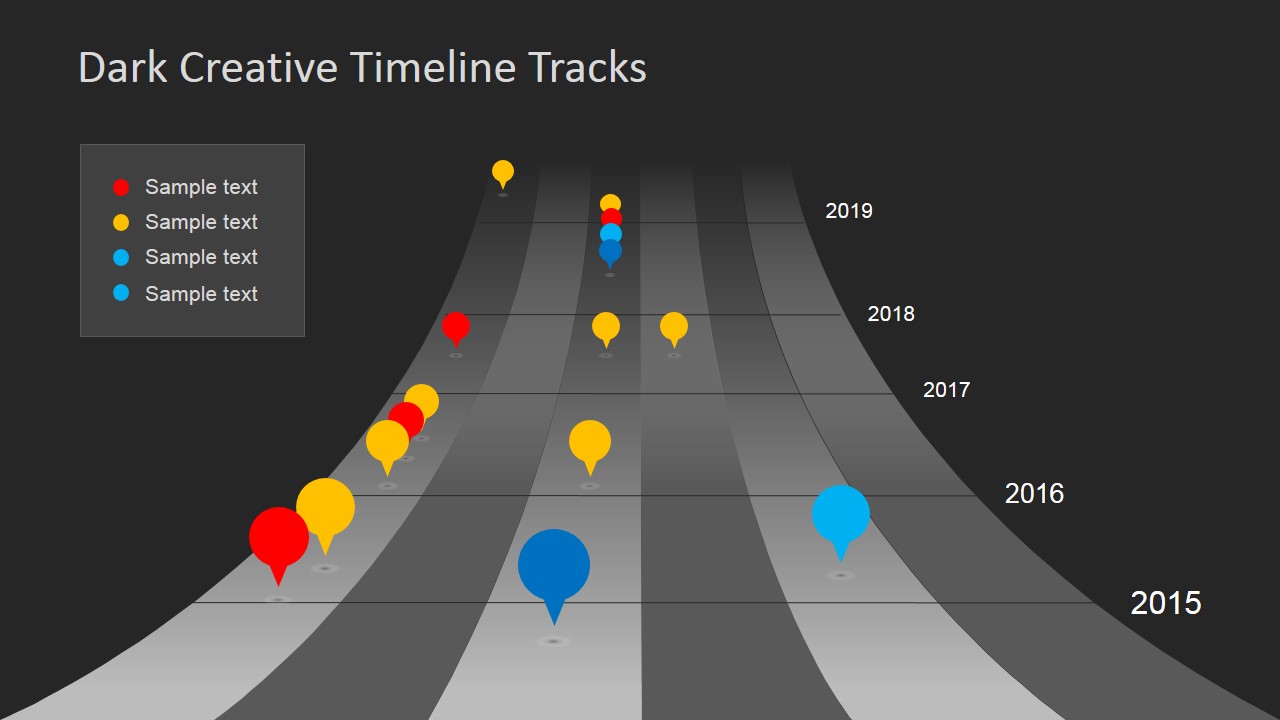 Dark Creative Timeline Tracks

• Sample text
• Sample text
• Sample text
• Sample text

2019

2018

2017

2016

2015